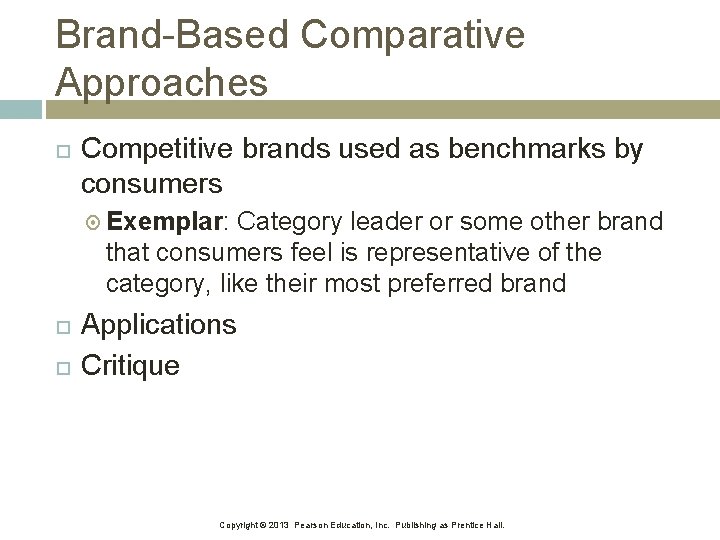 Brand-Based Comparative Approaches

Competitive brands used as benchmarks by consumers

Exemplar: Category leader or some other brand that consumers feel is representative of the category, like their most preferred brand

Applications

Critique

Copyright © 2013 Pearson Education, Inc. Publishing as Prentice Hall.